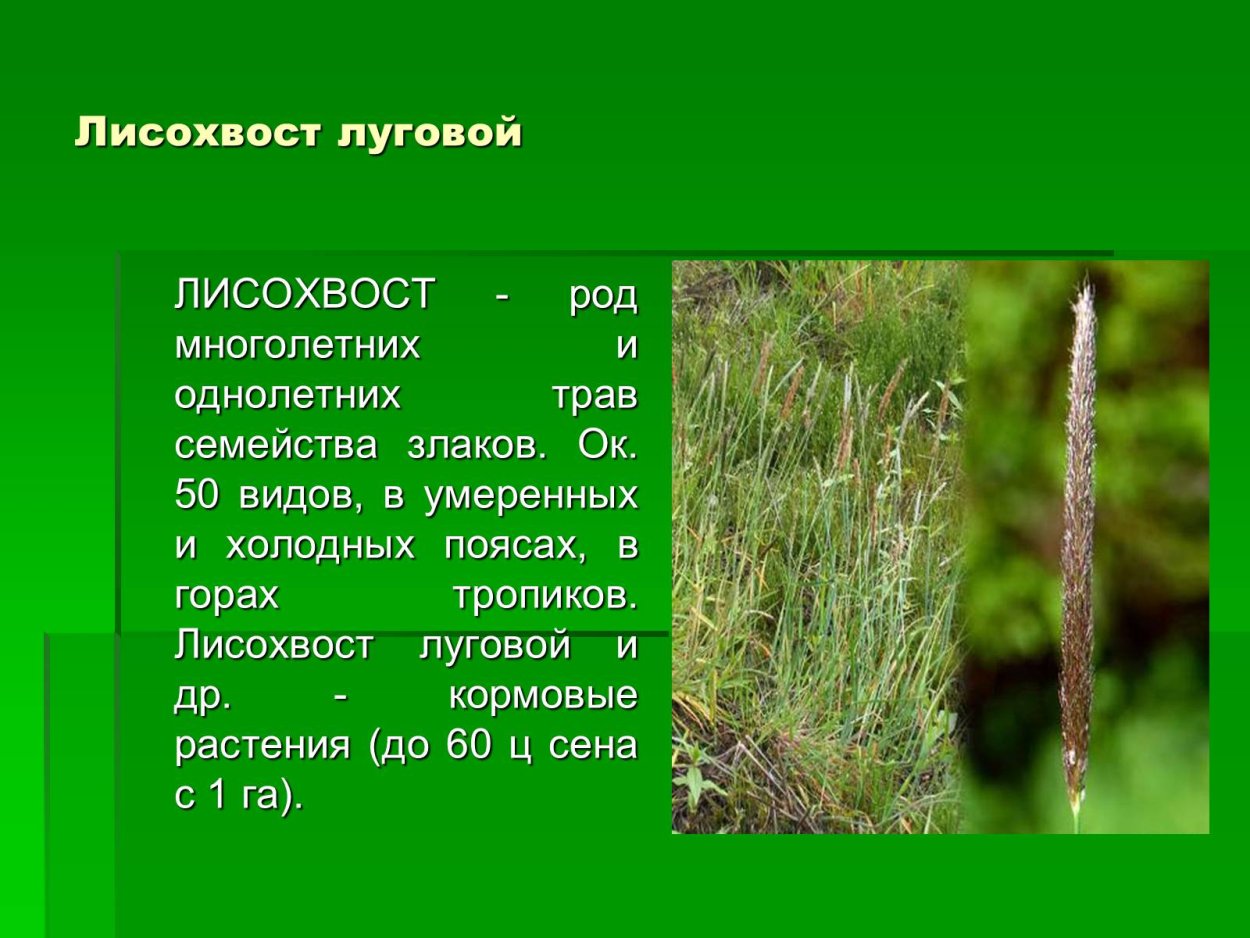 Лисохвост луговой

ЛИСОХВОСТ - род многолетних и однолетних трав семейства злаков. Ок. 50 видов, в умеренных и холодных поясах, в горах тропиков. Лисохвост луговой и др. - кормовые растения (до 60 ц сена с 1 га).